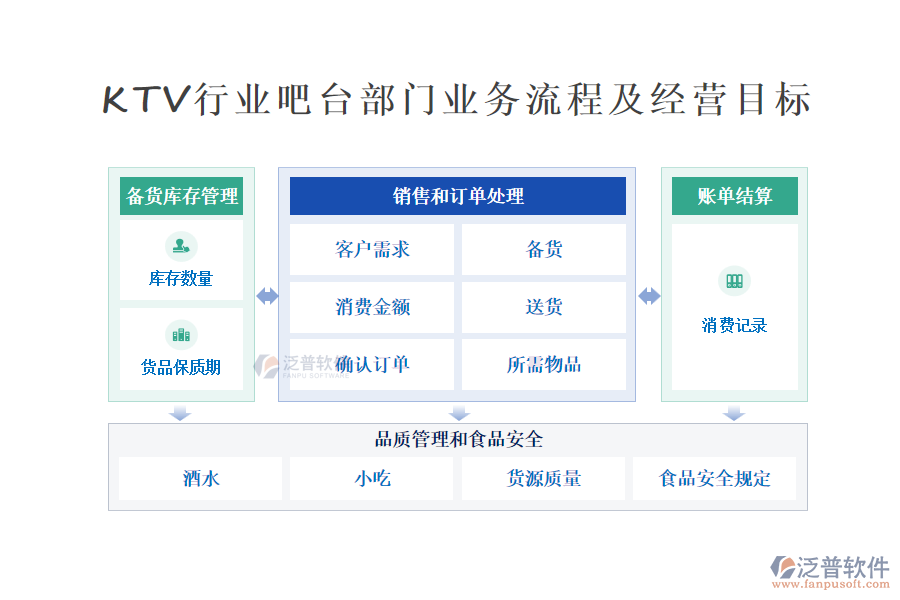 KTV行业吧台部门业务流程及经营目标

备货库存管理

库存数量

货品保质期

销售和订单处理

客户需求

备货

消费金额

送货

确认订单

所需物品

泛普软件
FANPU SOFTWARE

账单结算

消费记录

品质管理和食品安全

酒水

小吃

货源质量

食品安全规定

泛普软件
www.fanpusoft.com